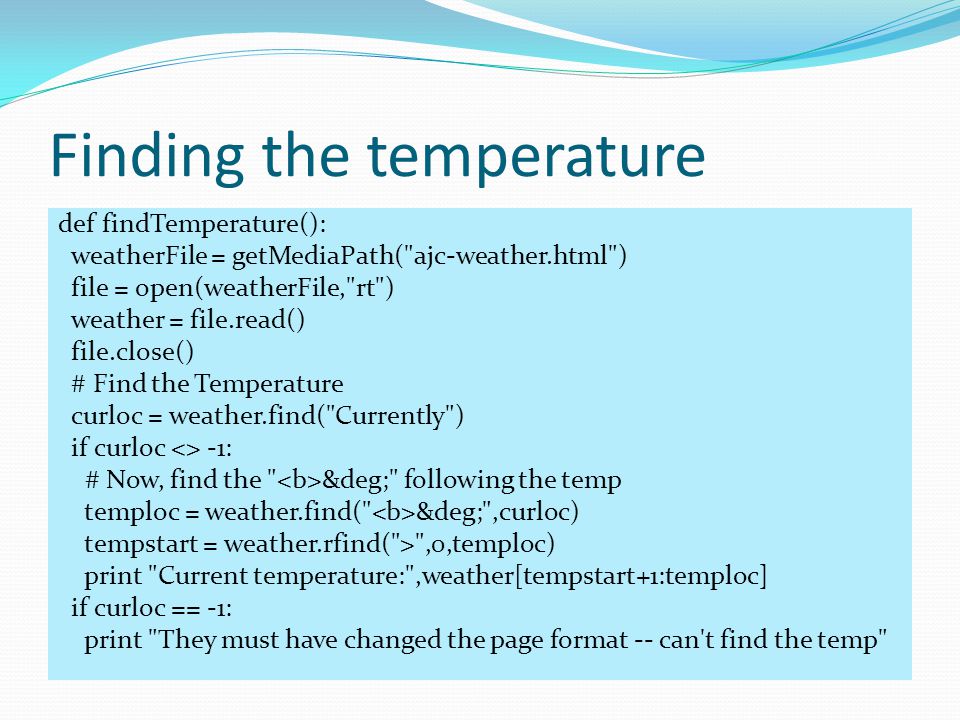 Finding the temperature

def findTemperature():
  weatherFile = getMediaPath("ajc-weather.html")
  file = open(weatherFile,"rt")
  weather = file.read()
  file.close()
  # Find the Temperature
  curloc = weather.find("Currently")
  if curloc <> -1:
    # Now, find the "<b>&deg;" following the temp
    temploc = weather.find("<b>&deg;",curloc)
    tempstart = weather.rfind(">",0,temploc)
    print "Current temperature:",weather[tempstart+1:temploc]
  if curloc == -1:
    print "They must have changed the page format -- can't find the temp"